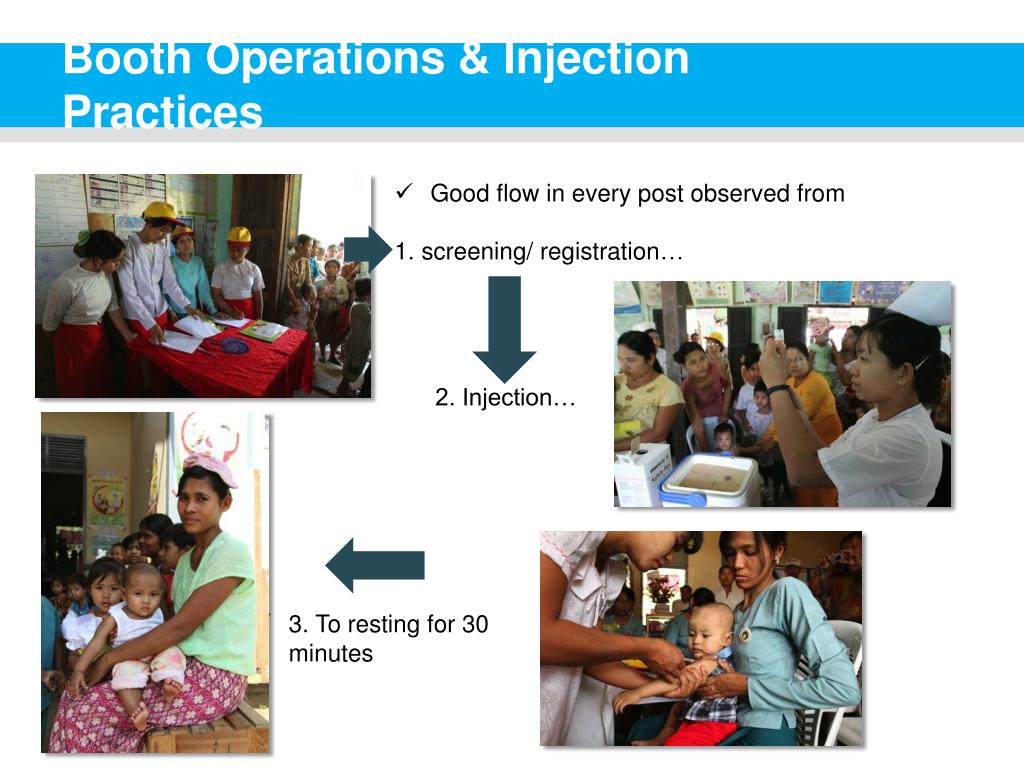 Booth Operations & Injection Practices

✓ Good flow in every post observed from

1. screening/ registration…

2. Injection…

3. To resting for 30 minutes